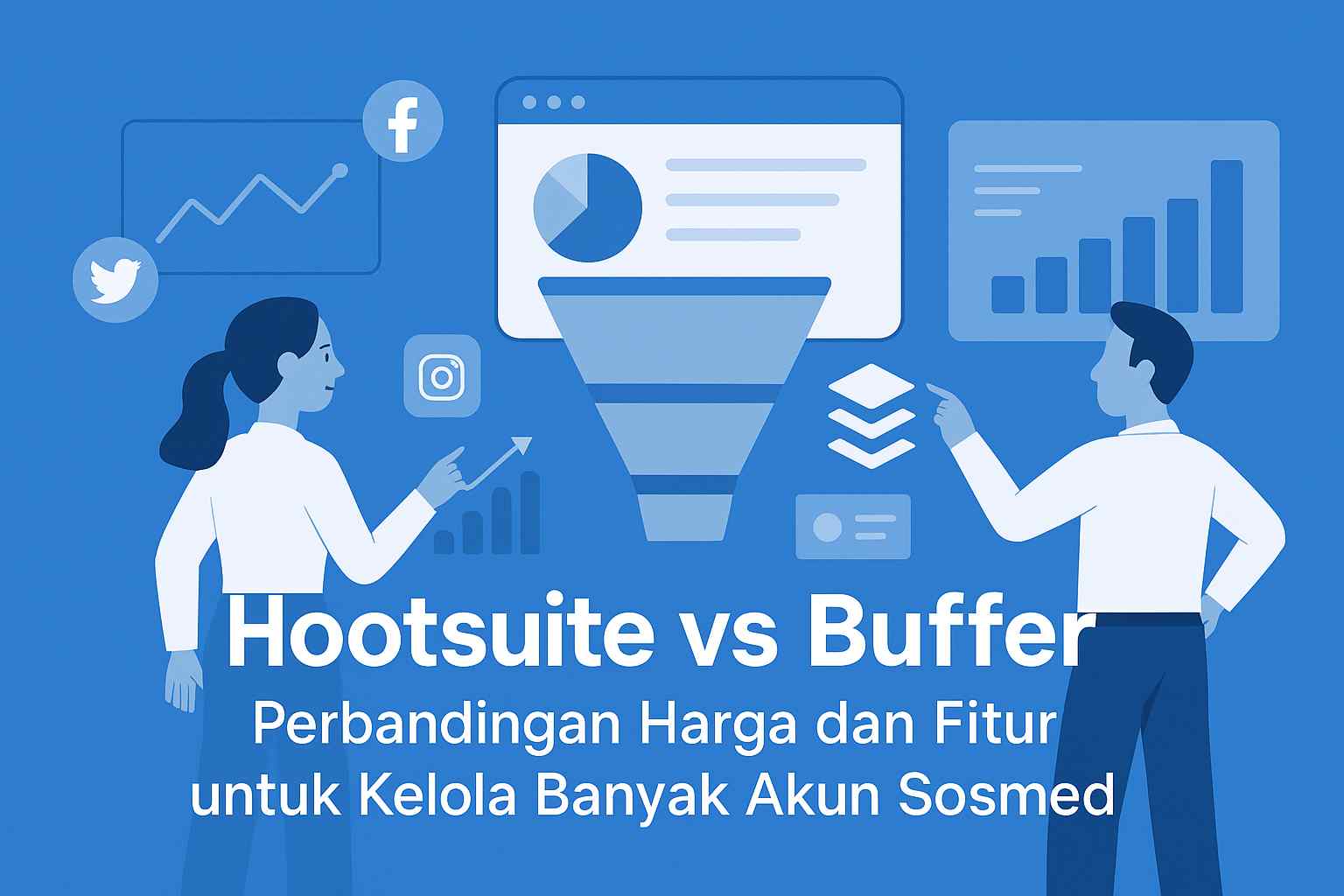 Hootsuite vs Buffer

Perbandingan Harga dan Fitur untuk Kelola Banyak Akun Sosmed